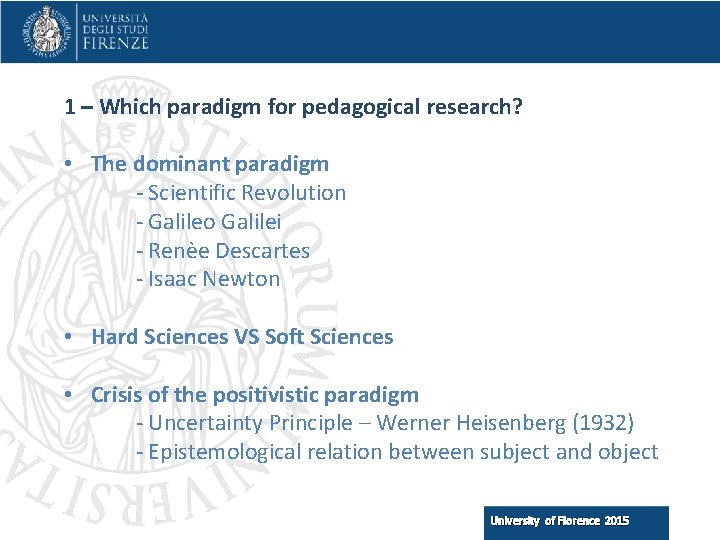 UNIVERSITÀ
DEGLI STUDI
FIRENZE

1 – Which paradigm for pedagogical research?

• The dominant paradigm
- Scientific Revolution
- Galileo Galilei
- Renèe Descartes
- Isaac Newton

• Hard Sciences VS Soft Sciences

• Crisis of the positivistic paradigm
- Uncertainty Principle – Werner Heisenberg (1932)
- Epistemological relation between subject and object

University of Florence 2015